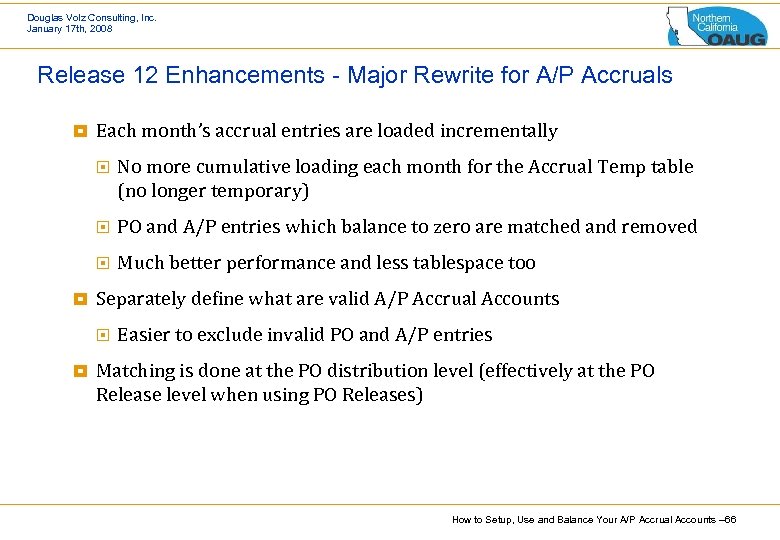 Douglas Volz Consulting, Inc.
January 17th, 2008

Northern California OAUG

Release 12 Enhancements - Major Rewrite for A/P Accruals

Each month's accrual entries are loaded incrementally

No more cumulative loading each month for the Accrual Temp table (no longer temporary)

PO and A/P entries which balance to zero are matched and removed

Much better performance and less tablespace too

Separately define what are valid A/P Accrual Accounts

Easier to exclude invalid PO and A/P entries

Matching is done at the PO distribution level (effectively at the PO Release level when using PO Releases)

How to Setup, Use and Balance Your A/P Accrual Accounts –66